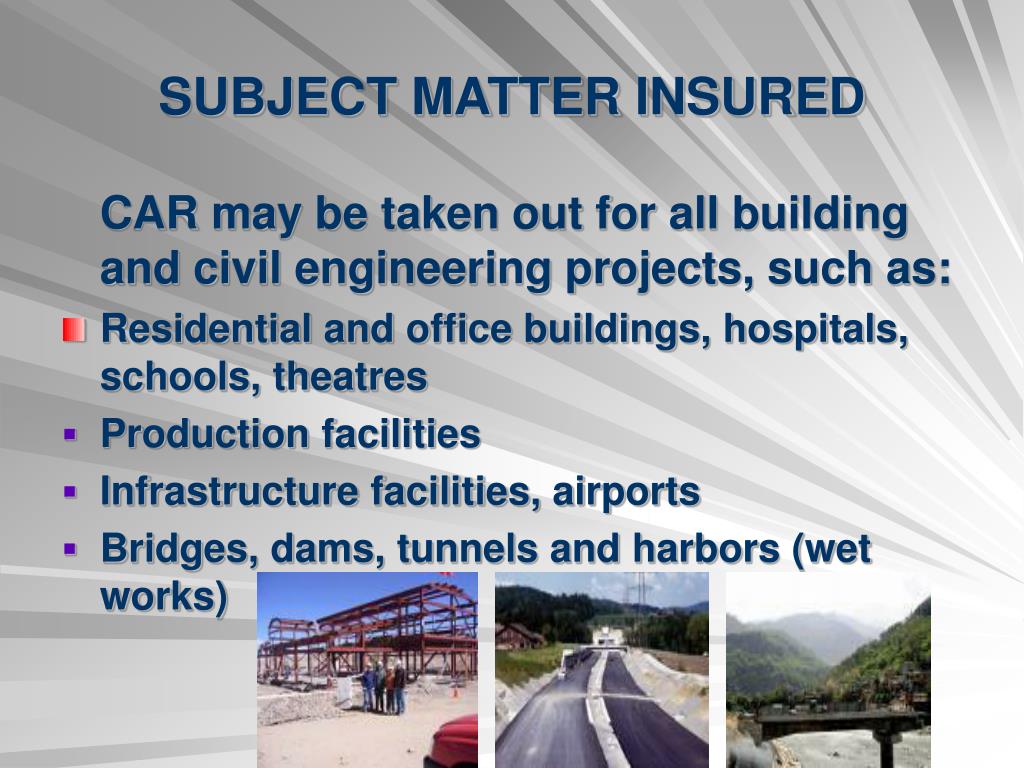 SUBJECT MATTER INSURED

CAR may be taken out for all building and civil engineering projects, such as:

- Residential and office buildings, hospitals, schools, theatres
- Production facilities
- Infrastructure facilities, airports
- Bridges, dams, tunnels and harbors (wet works)